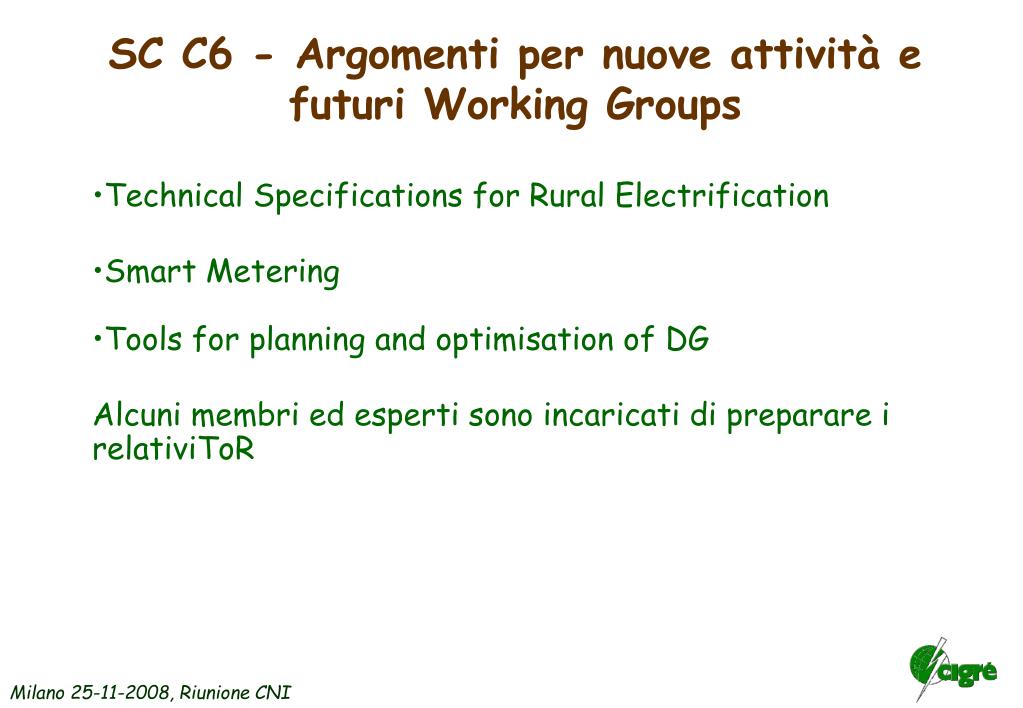 SC C6 - Argomenti per nuove attività e futuri Working Groups

•Technical Specifications for Rural Electrification

•Smart Metering

•Tools for planning and optimisation of DG

Alcuni membri ed esperti sono incaricati di preparare i relativiToR

Milano 25-11-2008, Riunione CNI

cigré